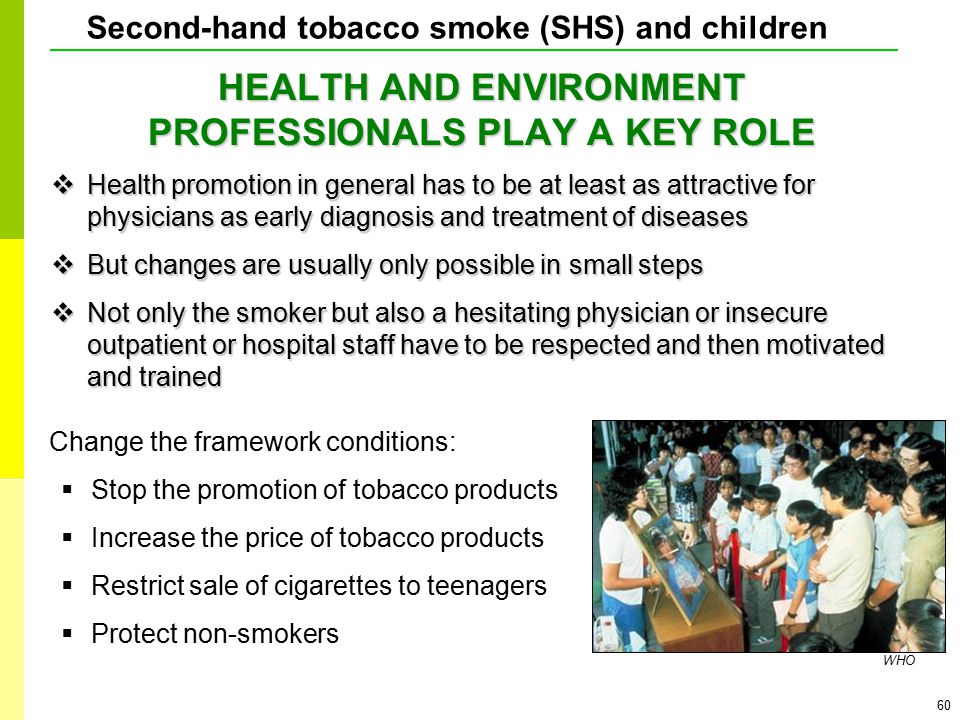 Second-hand tobacco smoke (SHS) and children

HEALTH AND ENVIRONMENT PROFESSIONALS PLAY A KEY ROLE

❖ Health promotion in general has to be at least as attractive for physicians as early diagnosis and treatment of diseases

❖ But changes are usually only possible in small steps

❖ Not only the smoker but also a hesitating physician or insecure outpatient or hospital staff have to be respected and then motivated and trained

Change the framework conditions:

▪ Stop the promotion of tobacco products

▪ Increase the price of tobacco products

▪ Restrict sale of cigarettes to teenagers

▪ Protect non-smokers

WHO

60